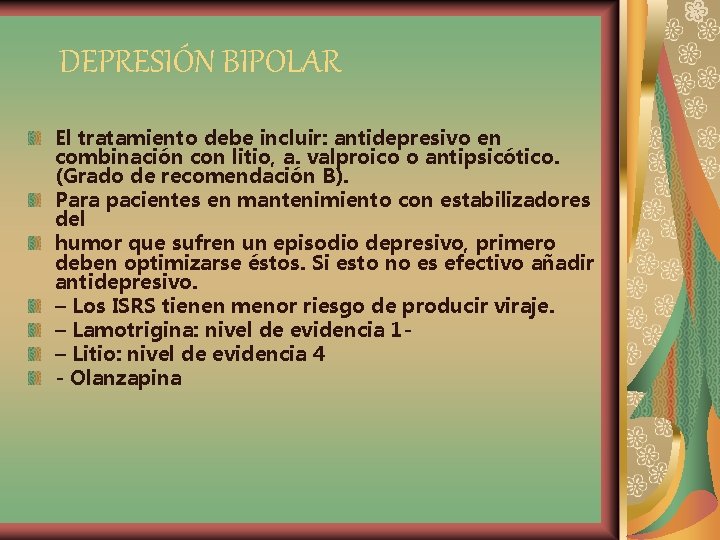 DEPRESIÓN BIPOLAR

El tratamiento debe incluir: antidepresivo en combinación con litio, a. valproico o antipsicótico. (Grado de recomendación B).

Para pacientes en mantenimiento con estabilizadores del

humor que sufren un episodio depresivo, primero deben optimizarse éstos. Si esto no es efectivo añadir antidepresivo.

– Los ISRS tienen menor riesgo de producir viraje.

– Lamotrigina: nivel de evidencia 1-

– Litio: nivel de evidencia 4

- Olanzapina